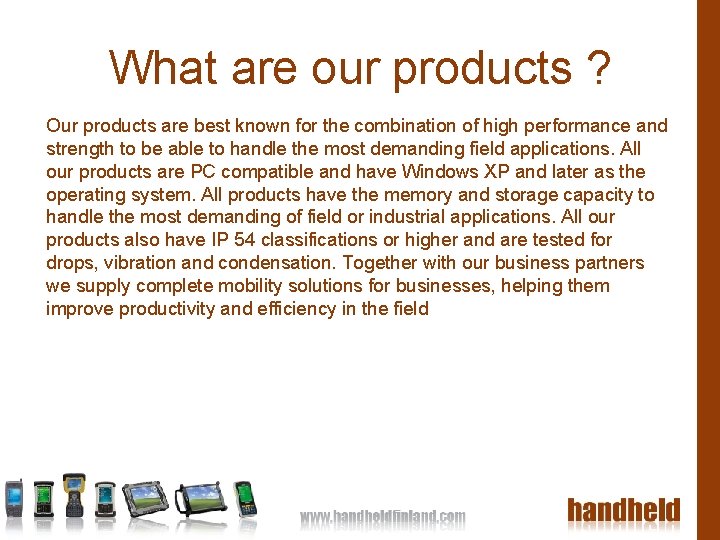 What are our products ?

Our products are best known for the combination of high performance and strength to be able to handle the most demanding field applications. All our products are PC compatible and have Windows XP and later as the operating system. All products have the memory and storage capacity to handle the most demanding of field or industrial applications. All our products also have IP 54 classifications or higher and are tested for drops, vibration and condensation. Together with our business partners we supply complete mobility solutions for businesses, helping them improve productivity and efficiency in the field

www.handheldfinland.com

handheld